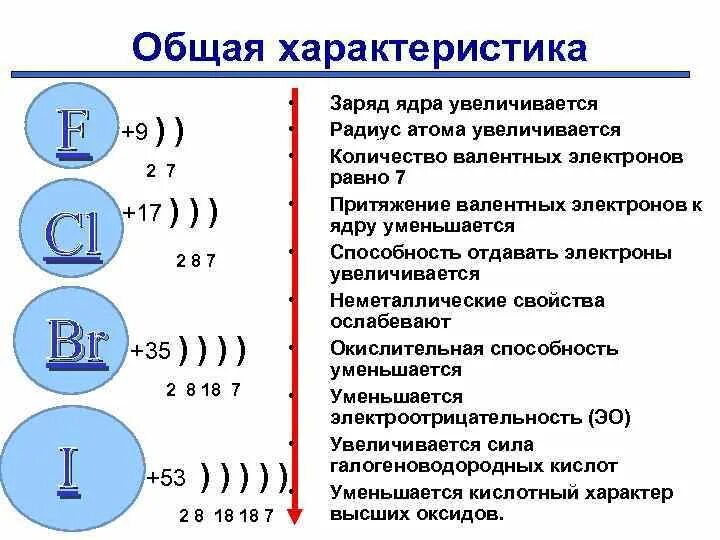 Общая характеристика

F +9 ) )
2 7

Cl +17 ) ) )
2 8 7

Br +35 ) ) ) )
2 8 18 7

I +53 ) ) ) ) )
2 8 18 18 7

• Заряд ядра увеличивается
• Радиус атома увеличивается
• Количество валентных электронов равно 7
• Притяжение валентных электронов к ядру уменьшается
• Способность отдавать электроны увеличивается
• Неметаллические свойства ослабевают
• Окислительная способность уменьшается
• Уменьшается электроотрицательность (ЭО)
• Увеличивается сила галогеноводородных кислот
• Уменьшается кислотный характер высших оксидов.